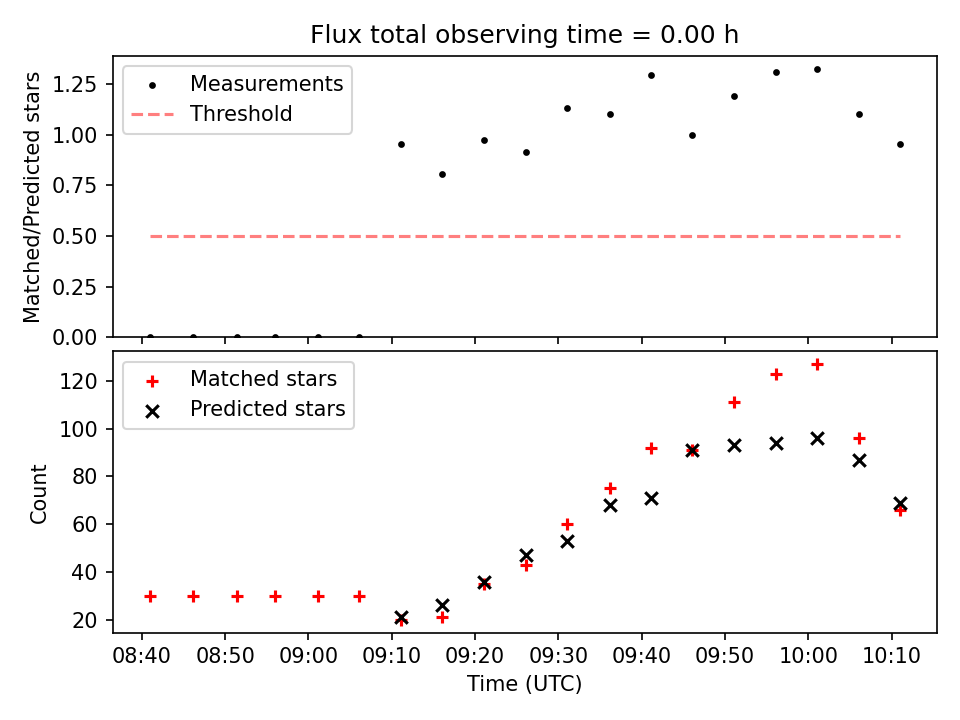 Flux total observing time = 0.00 h

Measurements
Threshold

Matched/Predicted stars

1.25
1.00
0.75
0.50
0.25
0.00

Matched stars
Predicted stars

Count

120
100
80
60
40
20

08:40 08:50 09:00 09:10 09:20 09:30 09:40 09:50 10:00 10:10

Time (UTC)